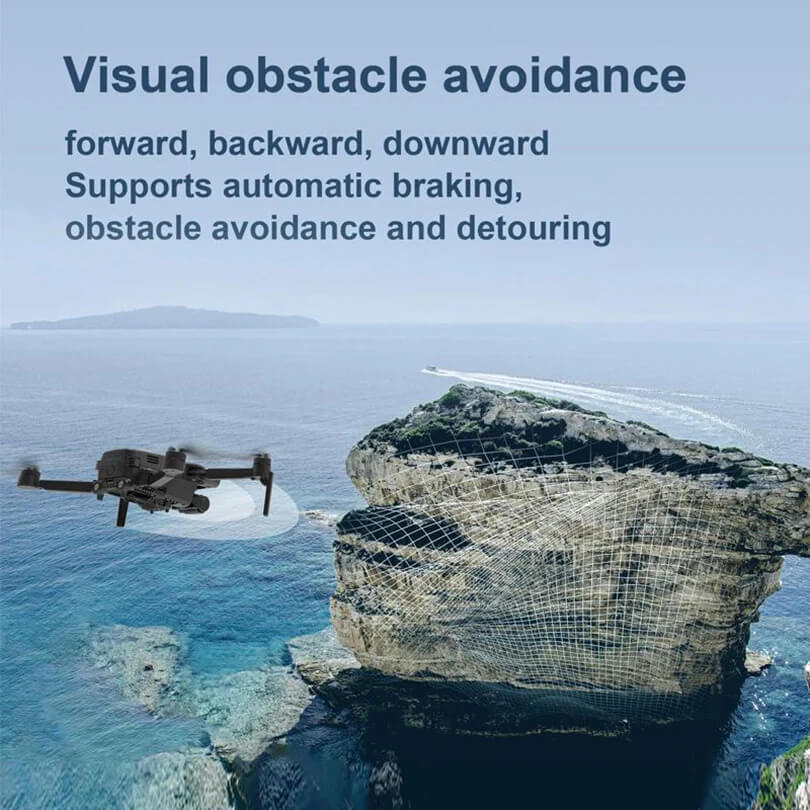 Visual obstacle avoidance

forward, backward, downward
Supports automatic braking,
obstacle avoidance and detouring